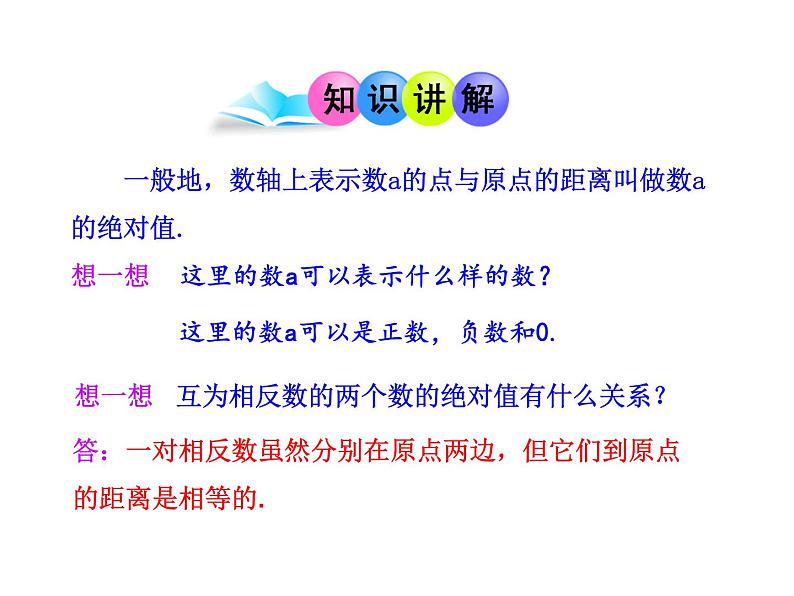 知识讲解

一般地，数轴上表示数a的点与原点的距离叫做数a的绝对值.

想一想　这里的数a可以表示什么样的数？

这里的数a可以是正数，负数和0.

想一想　互为相反数的两个数的绝对值有什么关系？

答：一对相反数虽然分别在原点两边，但它们到原点的距离是相等的.